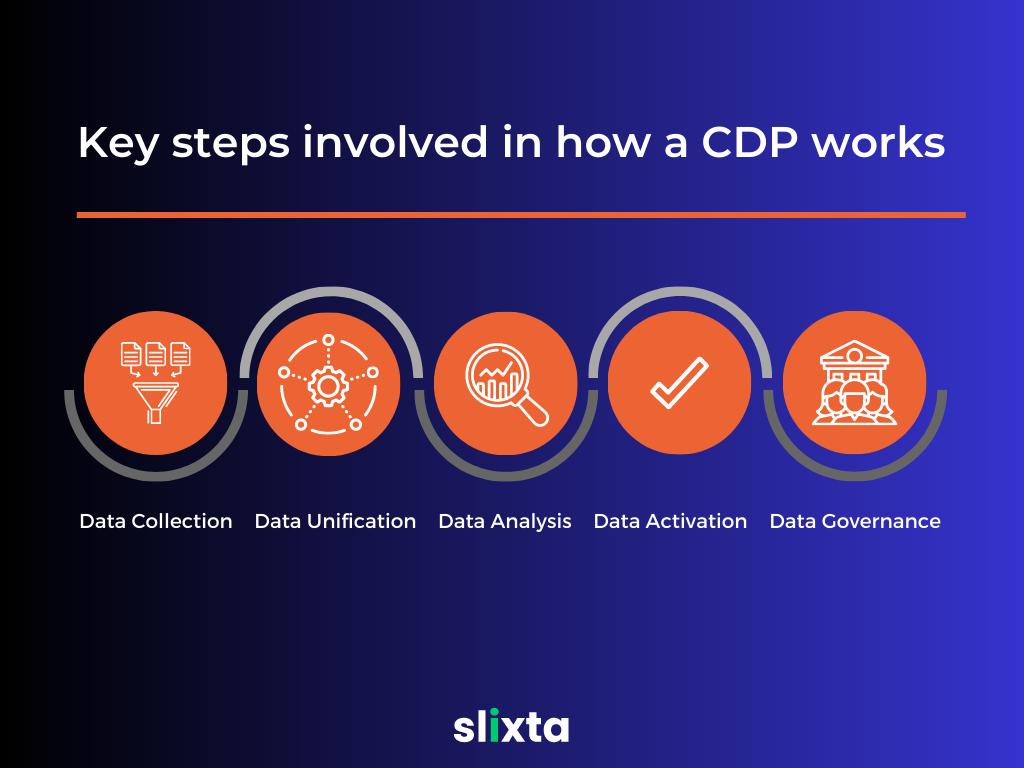 Key steps involved in how a CDP works

Data Collection

Data Unification

Data Analysis

Data Activation

Data Governance

slixta